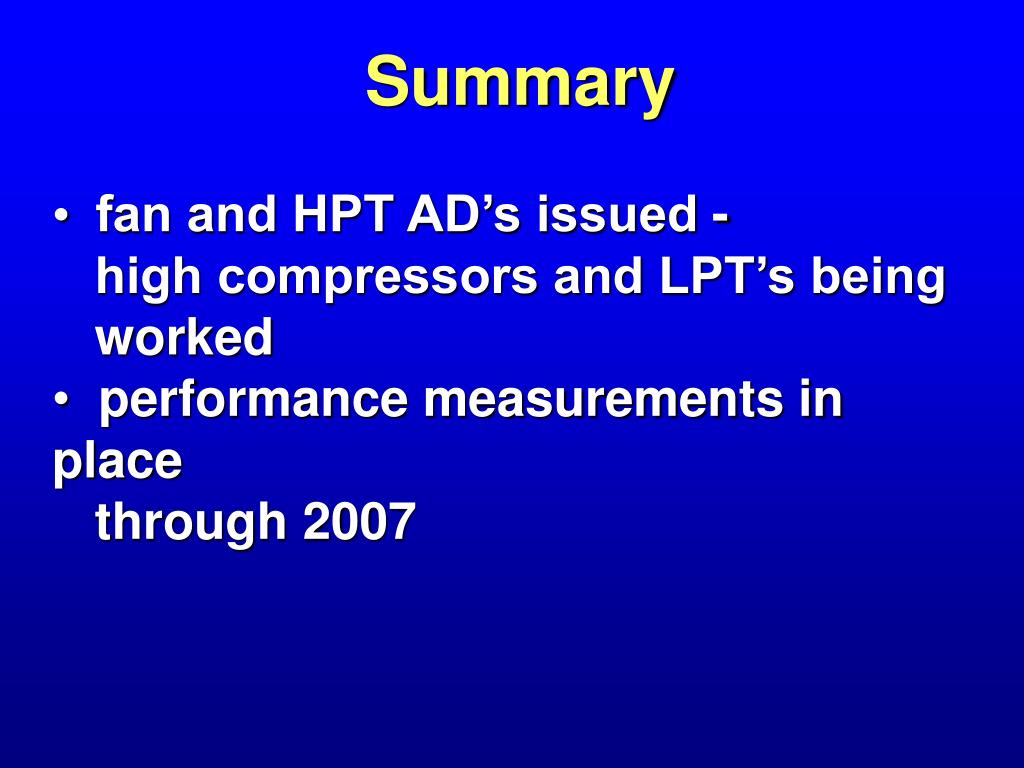 Summary

• fan and HPT AD’s issued - high compressors and LPT’s being worked
• performance measurements in place through 2007